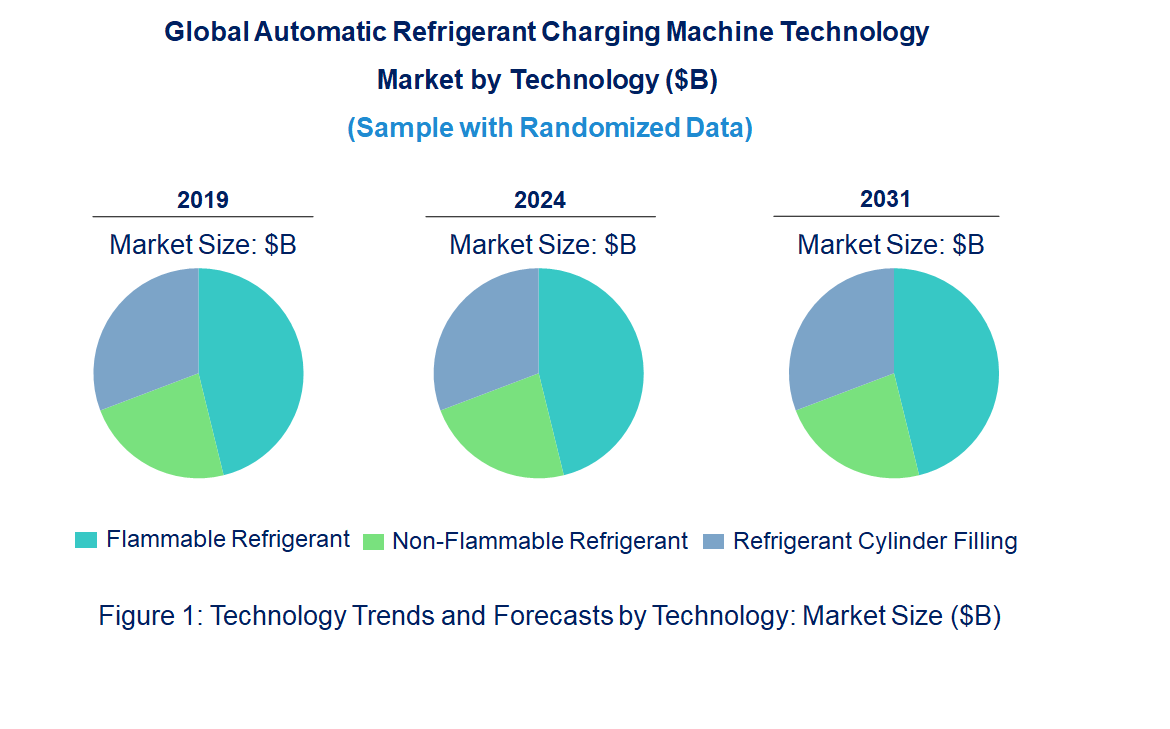 Global Automatic Refrigerant Charging Machine Technology
Market by Technology ($B)
(Sample with Randomized Data)

2019
Market Size: $B

2024
Market Size: $B

2031
Market Size: $B

Flammable Refrigerant
Non-Flammable Refrigerant
Refrigerant Cylinder Filling

Figure 1: Technology Trends and Forecasts by Technology: Market Size ($B)